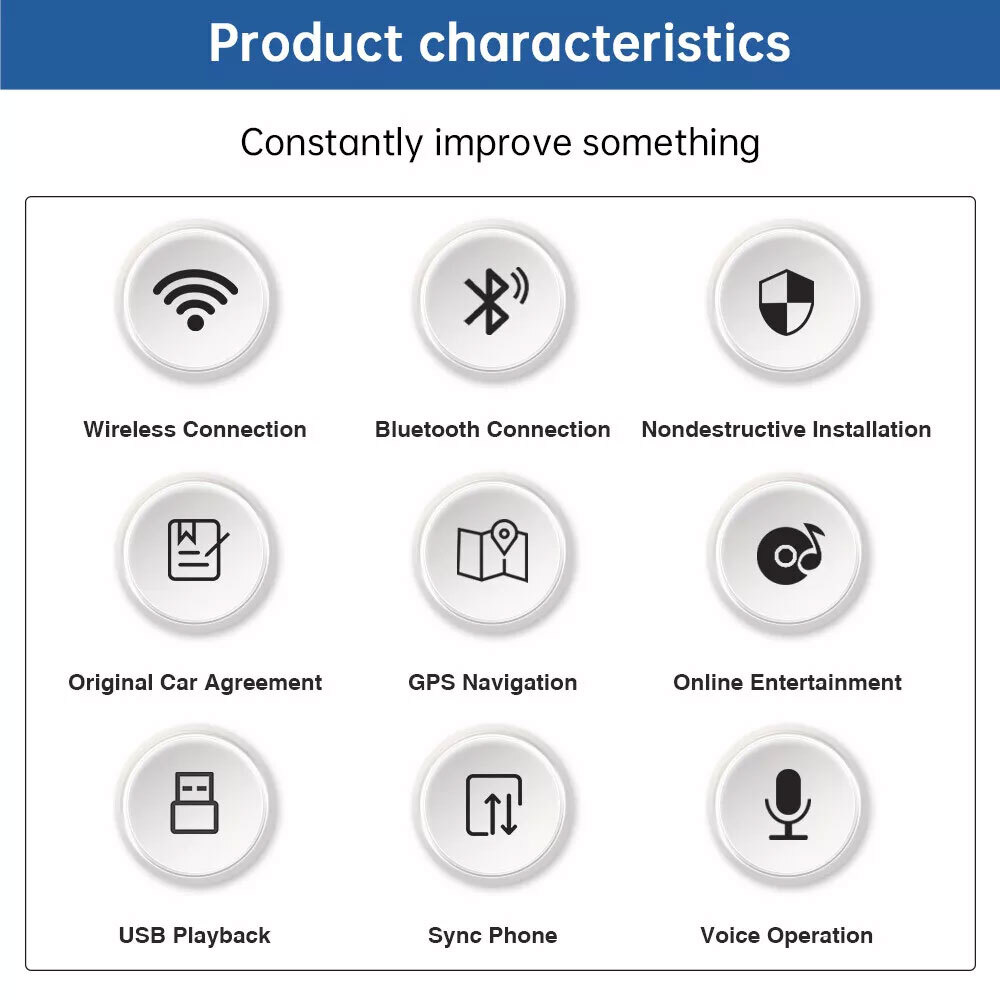 Product characteristics

Constantly improve something

Wireless Connection

Bluetooth Connection

Nondestructive Installation

Original Car Agreement

GPS Navigation

Online Entertainment

USB Playback

Sync Phone

Voice Operation